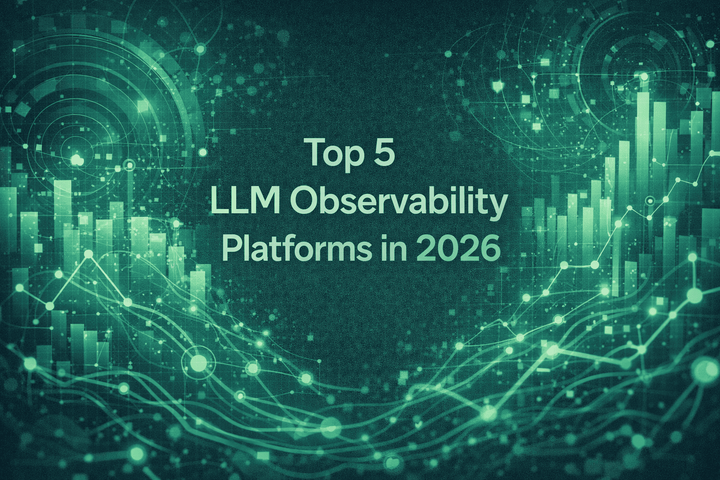 Top 5
LLM Observability
Platforms in 2026